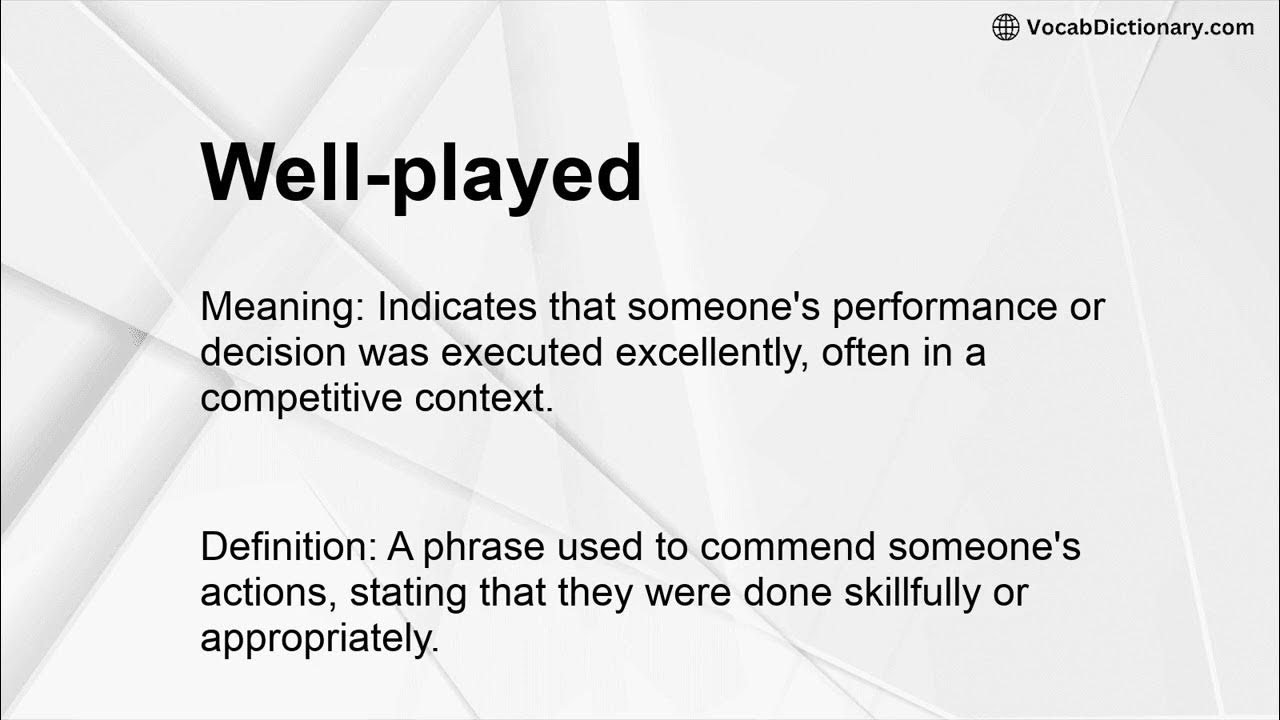 VocabDictionary.com

Well-played

Meaning: Indicates that someone's performance or decision was executed excellently, often in a competitive context.

Definition: A phrase used to commend someone's actions, stating that they were done skillfully or appropriately.